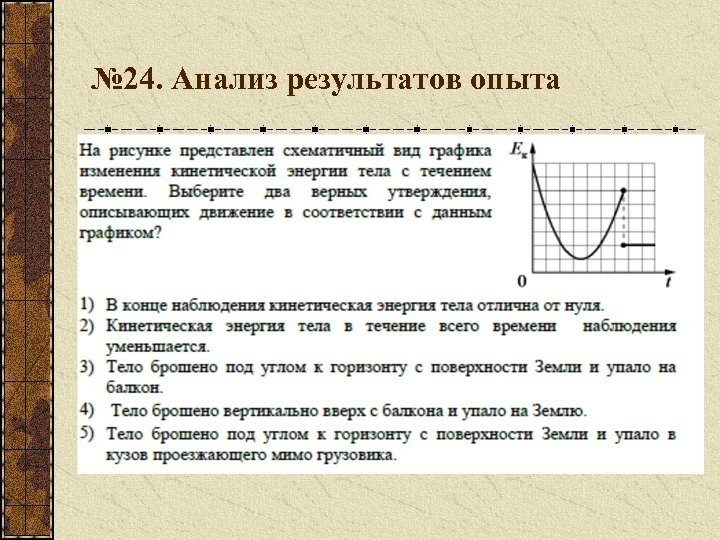 №24. Анализ результатов опыта

На рисунке представлен схематичный вид графика изменения кинетической энергии тела с течением времени. Выберите два верных утверждения, описывающих движение в соответствии с данным графиком?

$E_к$

0

$t$

1) В конце наблюдения кинетическая энергия тела отлична от нуля.
2) Кинетическая энергия тела в течение всего времени наблюдения уменьшается.
3) Тело брошено под углом к горизонту с поверхности Земли и упало на балкон.
4) Тело брошено вертикально вверх с балкона и упало на Землю.
5) Тело брошено под углом к горизонту с поверхности Земли и упало в кузов проезжающего мимо грузовика.